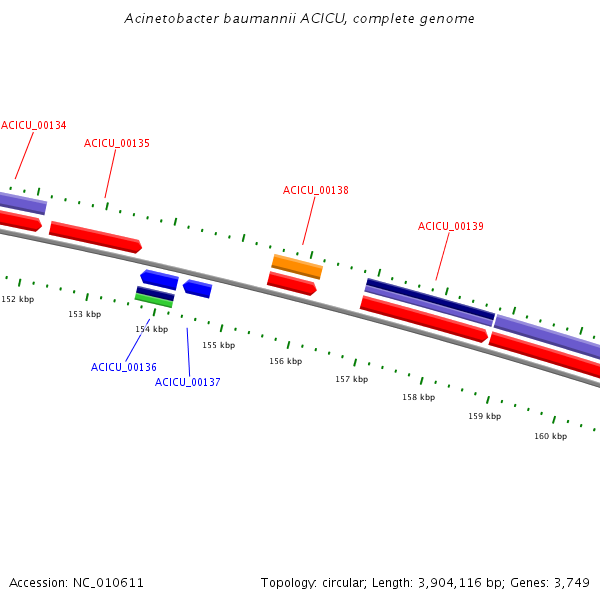 Acinetobacter baumannii ACICU, complete genome

ACICU_00134

ACICU_00135

ACICU_00138

ACICU_00139

152 kbp

153 kbp

154 kbp

155 kbp

156 kbp

157 kbp

158 kbp

159 kbp

160 kbp

ACICU_00136

ACICU_00137

Accession: NC_010611

Topology: circular; Length: 3,904,116 bp; Genes: 3,749